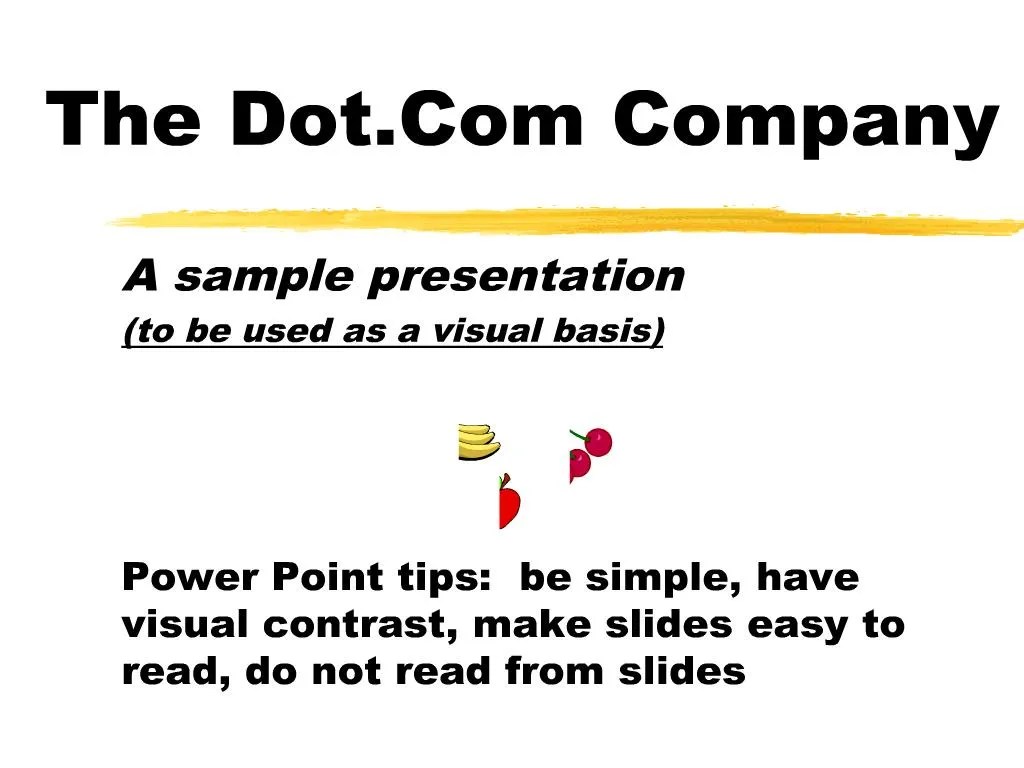 The Dot.Com Company

A sample presentation

(to be used as a visual basis)

Power Point tips: be simple, have visual contrast, make slides easy to read, do not read from slides